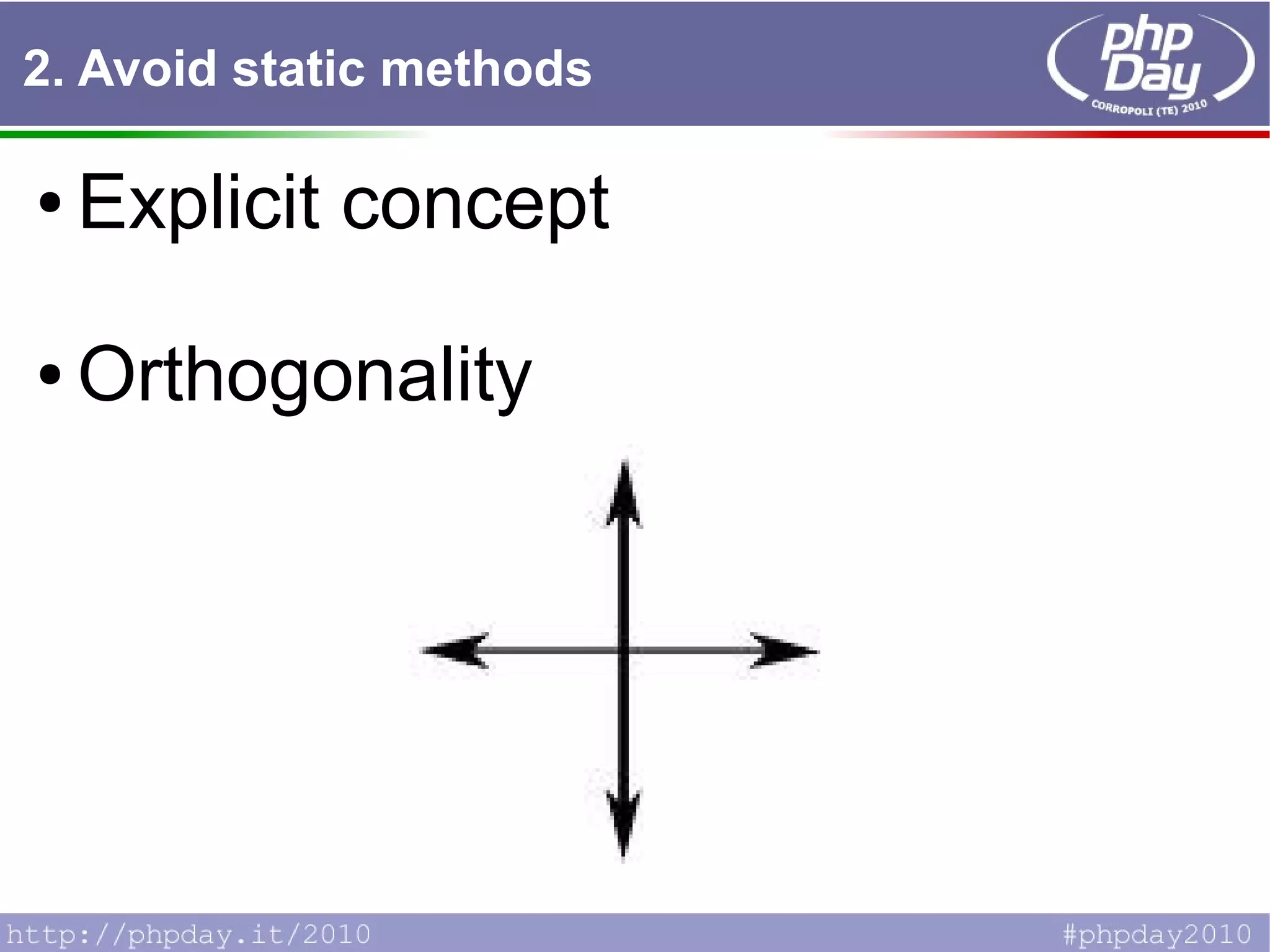 2. Avoid static methods

php Day
CORROPOLI (TE) 2010

• Explicit concept

• Orthogonality

http://phpday.it/2010

#phpday2010